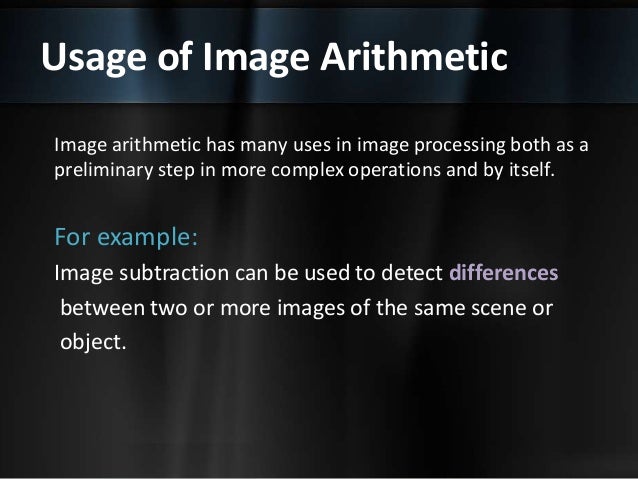 Usage of Image Arithmetic

Image arithmetic has many uses in image processing both as a preliminary step in more complex operations and by itself.

For example:

Image subtraction can be used to detect differences between two or more images of the same scene or object.